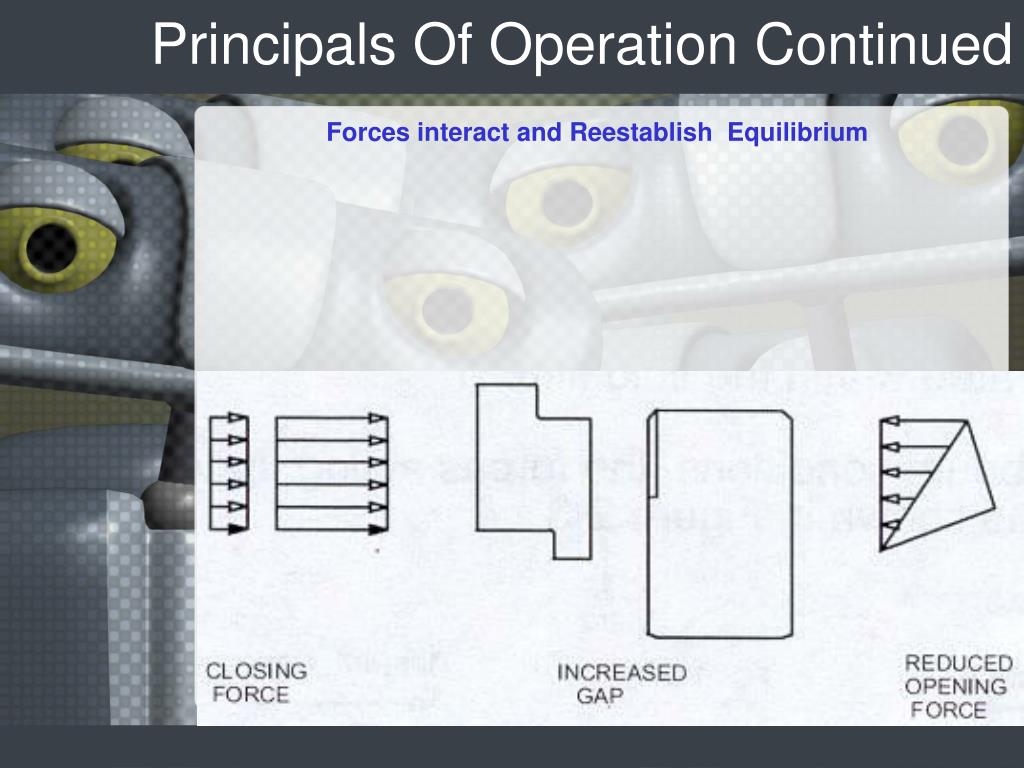 Principals Of Operation Continued

Forces interact and Reestablish Equilibrium

CLOSING FORCE

INCREASED GAP

REDUCED OPENING FORCE